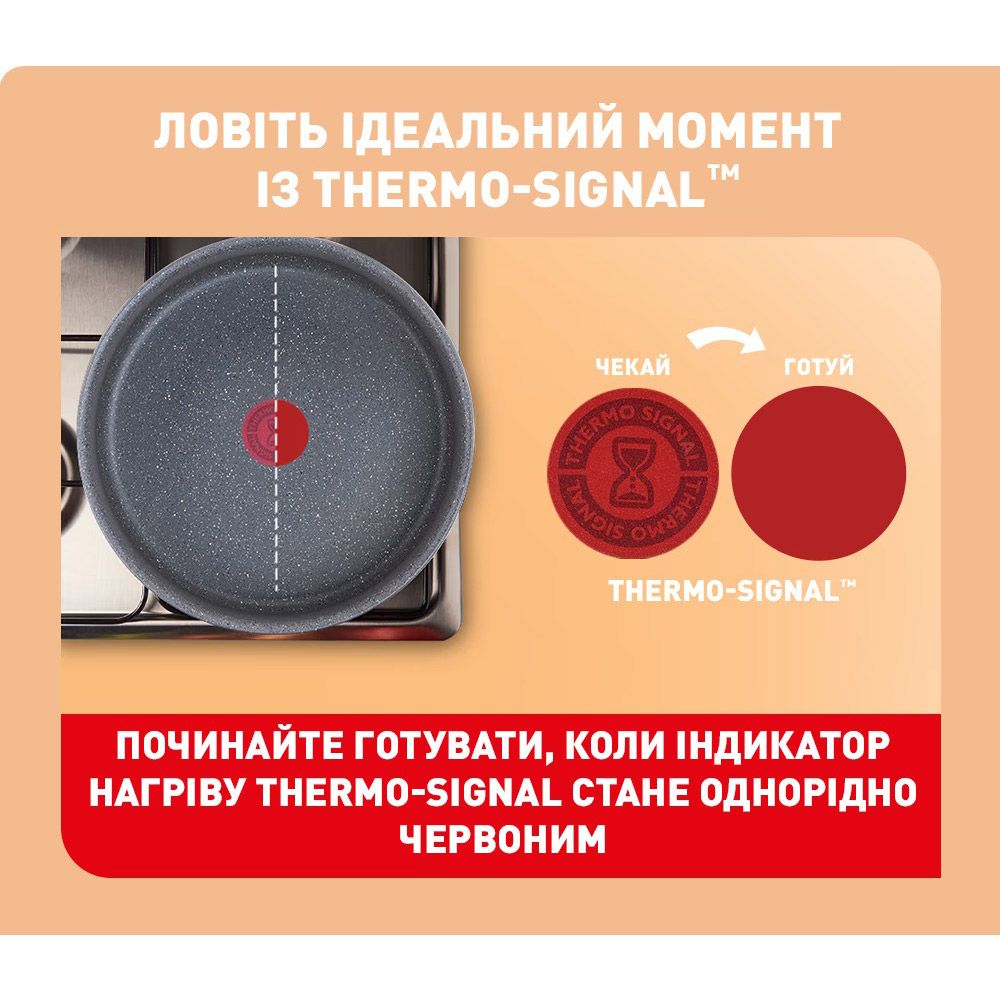 ЛОВІТЬ ІДЕАЛЬНИЙ МОМЕНТ ІЗ THERMO-SIGNAL™

ЧЕКАЙ

ГОТУЙ

THERMO SIGNAL THERMO SIGNAL

THERMO-SIGNAL™

ПОЧИНАЙТЕ ГОТУВАТИ, КОЛИ ІНДИКАТОР НАГРІВУ THERMO-SIGNAL СТАНЕ ОДНОРІДНО ЧЕРВОНИМ